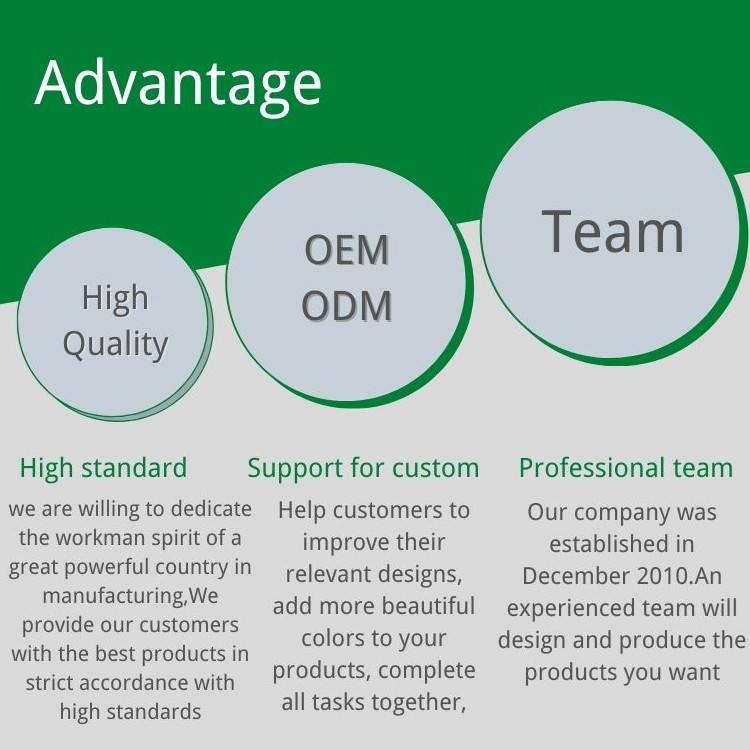 Advantage

High Quality

OEM ODM

Team

High standard

we are willing to dedicate the workman spirit of a great powerful country in manufacturing,We provide our customers with the best products in strict accordance with high standards

Support for custom

Help customers to improve their relevant designs, add more beautiful colors to your products, complete all tasks together,

Professional team

Our company was established in December 2010.An experienced team will design and produce the products you want